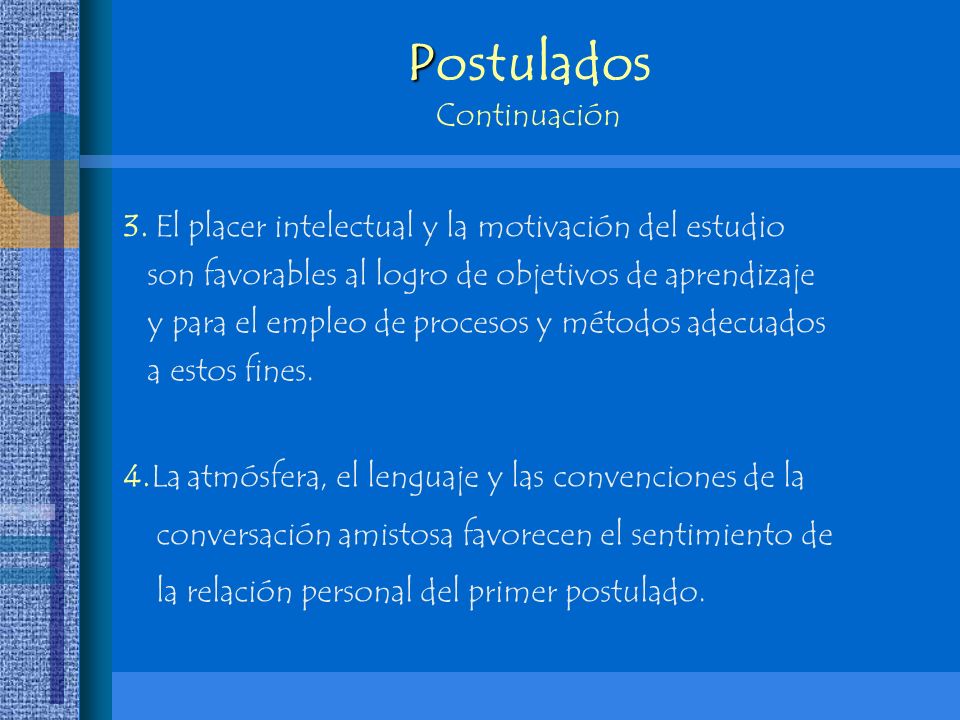 Postulados
Continuación

3. El placer intelectual y la motivación del estudio son favorables al logro de objetivos de aprendizaje y para el empleo de procesos y métodos adecuados a estos fines.

4. La atmósfera, el lenguaje y las convenciones de la conversación amistosa favorecen el sentimiento de la relación personal del primer postulado.